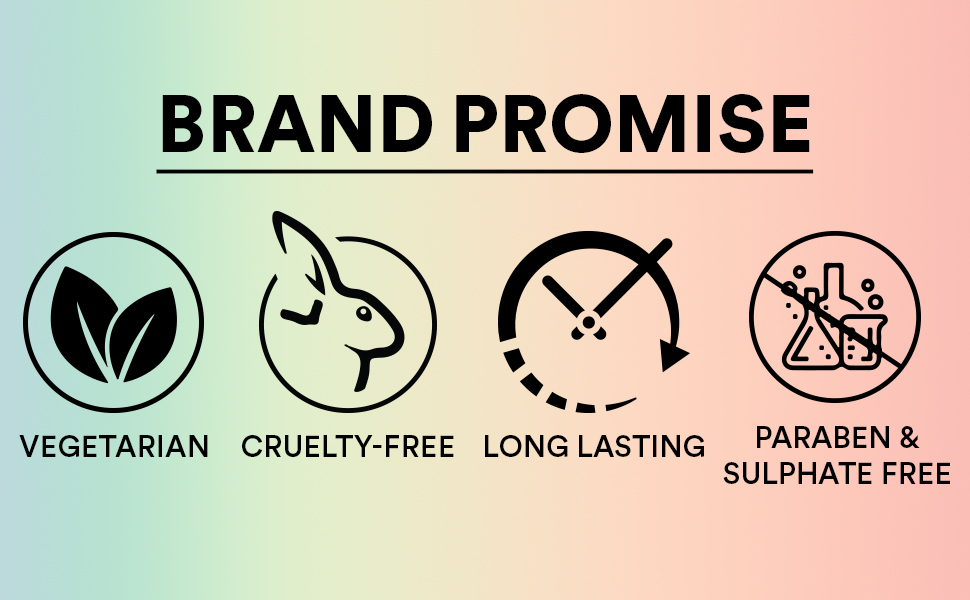 BRAND PROMISE

VEGETARIAN

CRUELTY-FREE

LONG LASTING

PARABEN & SULPHATE FREE